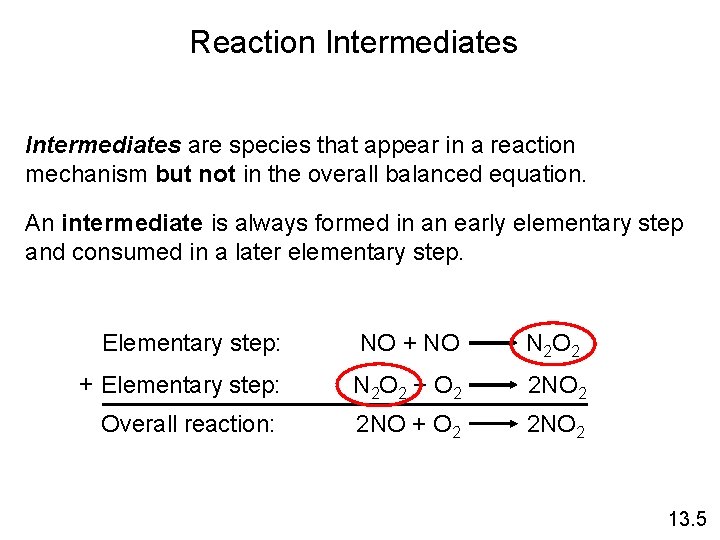 Reaction Intermediates

Intermediates are species that appear in a reaction mechanism but not in the overall balanced equation.

An intermediate is always formed in an early elementary step and consumed in a later elementary step.

Elementary step: $NO + NO \longrightarrow N_2O_2$

+ Elementary step: $N_2O_2 + O_2 \longrightarrow 2NO_2$

Overall reaction: $2NO + O_2 \longrightarrow 2NO_2$

13.5